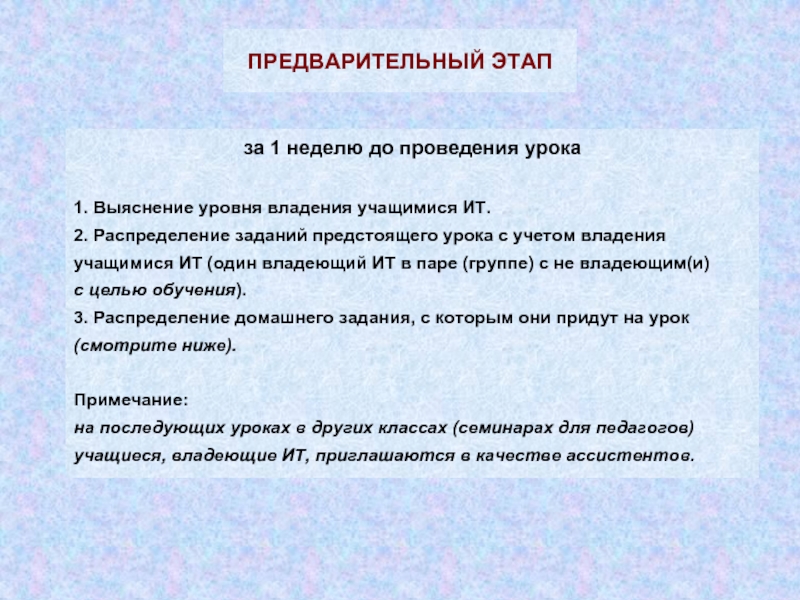 ПРЕДВАРИТЕЛЬНЫЙ ЭТАП

за 1 неделю до проведения урока

1. Выяснение уровня владения учащимися ИТ.
2. Распределение заданий предстоящего урока с учетом владения учащимися ИТ (один владеющий ИТ в паре (группе) с не владеющим(и) с целью обучения).
3. Распределение домашнего задания, с которым они придут на урок (смотрите ниже).

Примечание:
на последующих уроках в других классах (семинарах для педагогов) учащиеся, владеющие ИТ, приглашаются в качестве ассистентов.